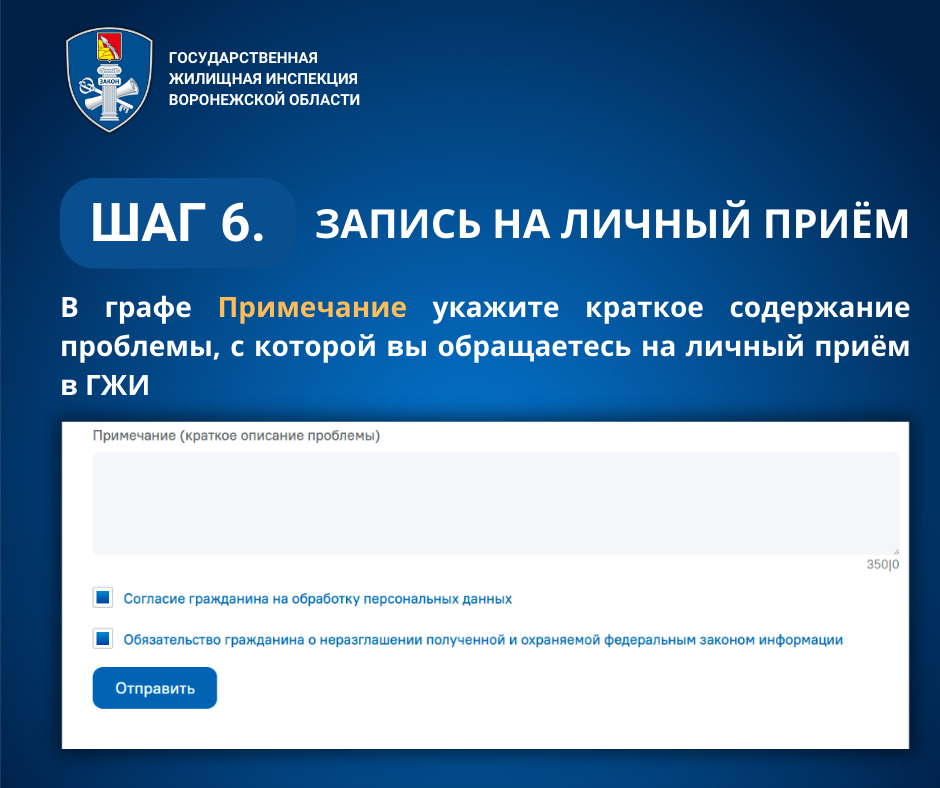 ЗАКОН

ГОСУДАРСТВЕННАЯ ЖИЛИЩНАЯ ИНСПЕКЦИЯ ВОРОНЕЖСКОЙ ОБЛАСТИ

ШАГ 6. ЗАПИСЬ НА ЛИЧНЫЙ ПРИЁМ

В графе Примечание укажите краткое содержание проблемы, с которой вы обращаетесь на личный приём в ГЖИ

Примечание (краткое описание проблемы)

350|0

Согласие гражданина на обработку персональных данных

Обязательство гражданина о неразглашении полученной и охраняемой федеральным законом информации

Отправить